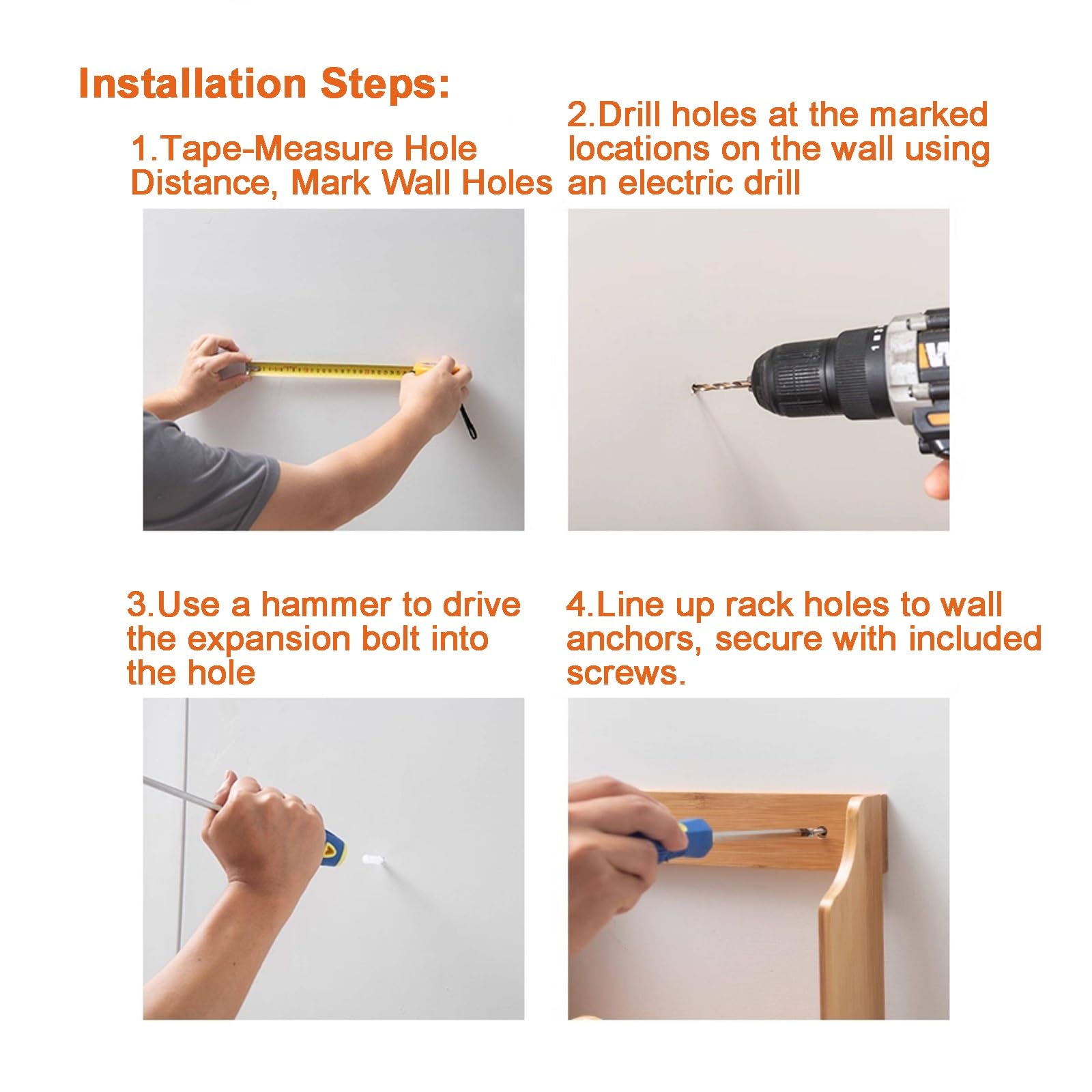 Installation Steps:

1.Tape-Measure Hole Distance, Mark Wall Holes

2.Drill holes at the marked locations on the wall using an electric drill

3.Use a hammer to drive the expansion bolt into the hole

4.Line up rack holes to wall anchors, secure with included screws.